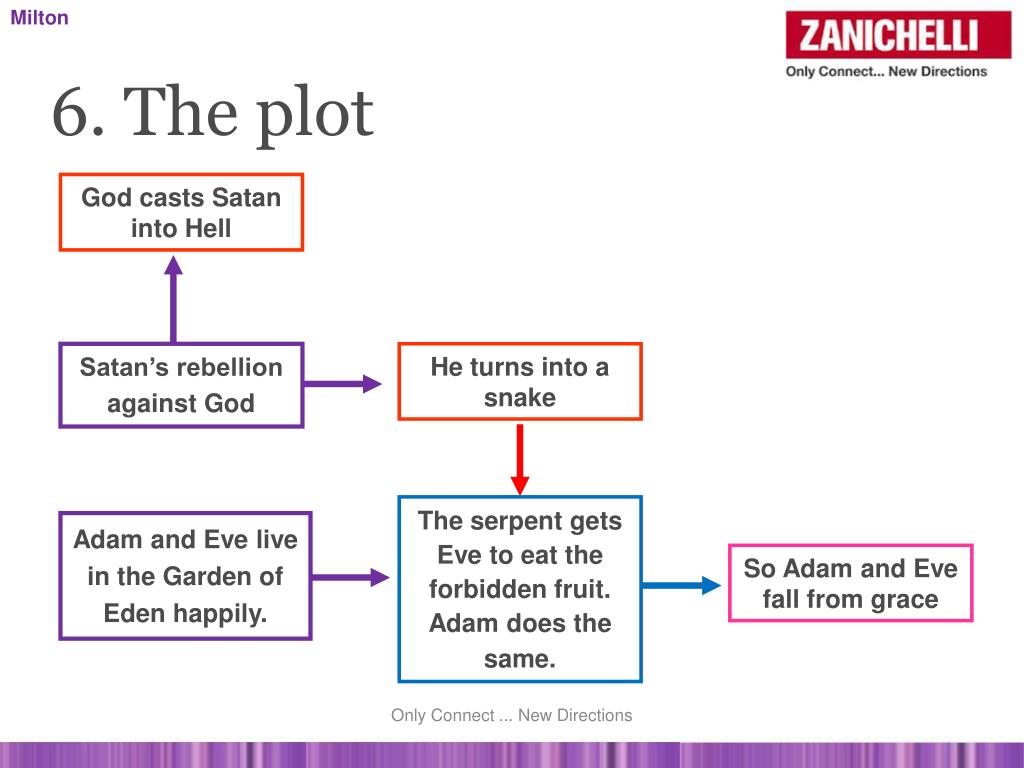 Milton

ZANICHELLI
Only Connect... New Directions

6. The plot

God casts Satan into Hell

Satan's rebellion against God

He turns into a snake

Adam and Eve live in the Garden of Eden happily.

The serpent gets Eve to eat the forbidden fruit. Adam does the same.

So Adam and Eve fall from grace

Only Connect ... New Directions